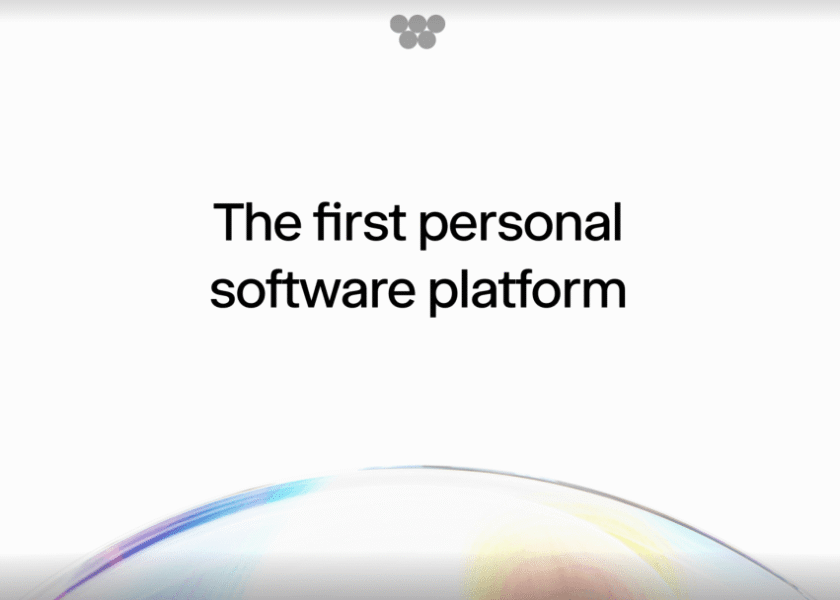 The first personal software platform